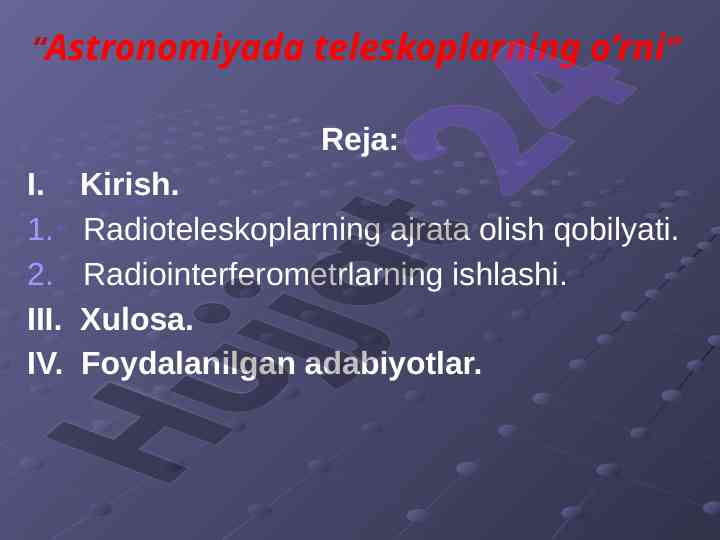 “Astronomiyada teleskoplarning o‘rni”

Reja:

I. Kirish.

1. Radioteleskoplarning ajrata olish qobilyati.

2. Radiointerferometrlarning ishlashi.

III. Xulosa.

IV. Foydalanilgan adabiyotlar.

Hujjat 24